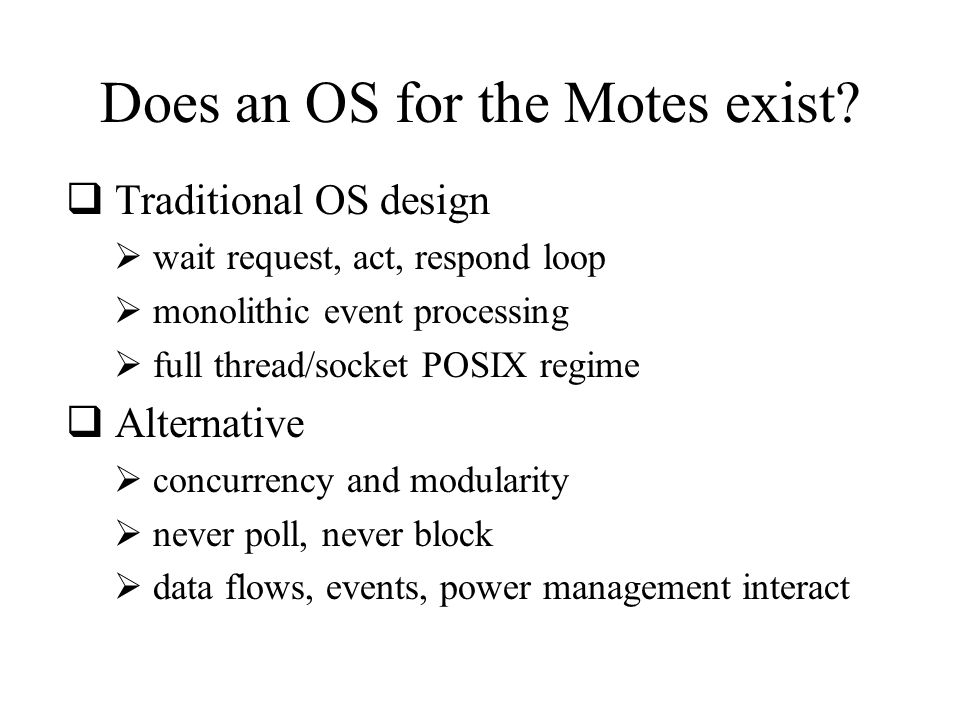 Does an OS for the Motes exist?

❑ Traditional OS design
➢ wait request, act, respond loop
➢ monolithic event processing
➢ full thread/socket POSIX regime

❑ Alternative
➢ concurrency and modularity
➢ never poll, never block
➢ data flows, events, power management interact